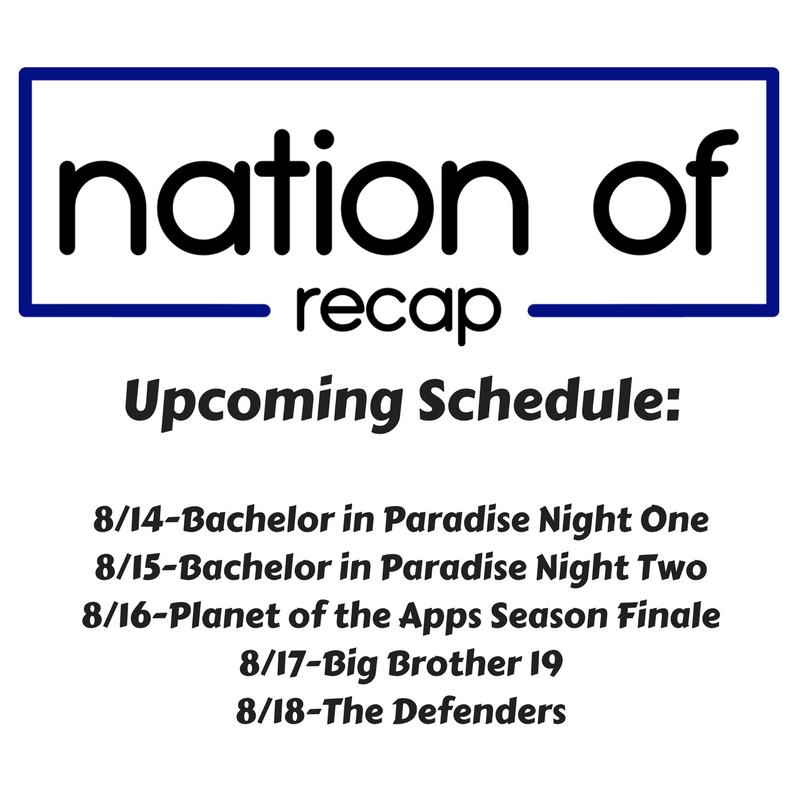 nation of
recap

Upcoming Schedule:

8/14-Bachelor in Paradise Night One
8/15-Bachelor in Paradise Night Two
8/16-Planet of the Apps Season Finale
8/17-Big Brother 19
8/18-The Defenders